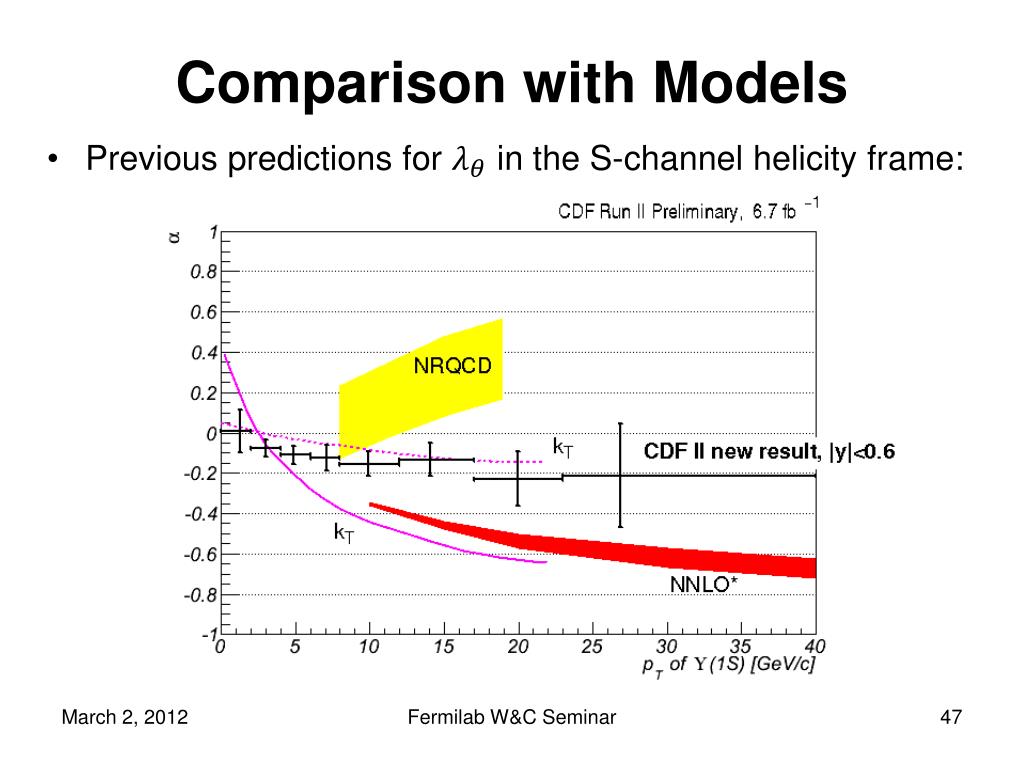 Comparison with Models

• Previous predictions for $\lambda_\theta$ in the S-channel helicity frame:

CDF Run II Preliminary, 6.7 fb $^{-1}$

$\alpha$

1
0.8
0.6
0.4
0.2
0
-0.2
-0.4
-0.6
-0.8
-1

NRQCD

$k_T$

CDF II new result, |y|<0.6

$k_T$

NNLO*

0 5 10 15 20 25 30 35 40

$p_T$ of $\Upsilon(1S)$ [GeV/c]

March 2, 2012

Fermilab W&C Seminar

47